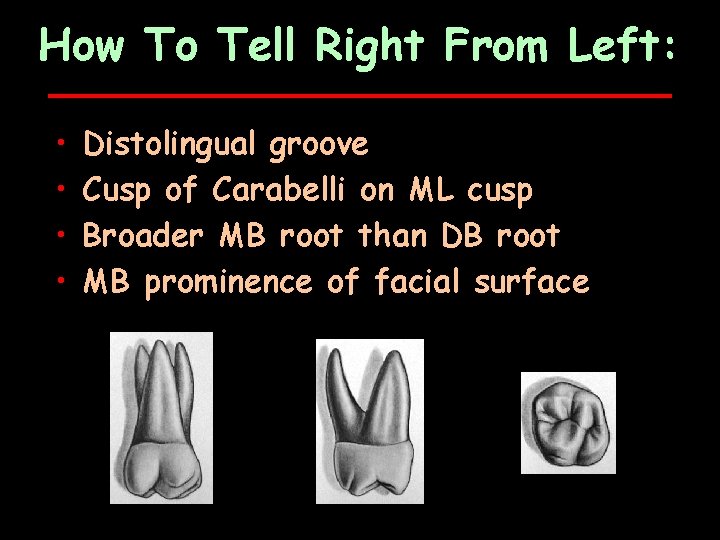 How To Tell Right From Left:

• Distolingual groove
• Cusp of Carabelli on ML cusp
• Broader MB root than DB root
• MB prominence of facial surface